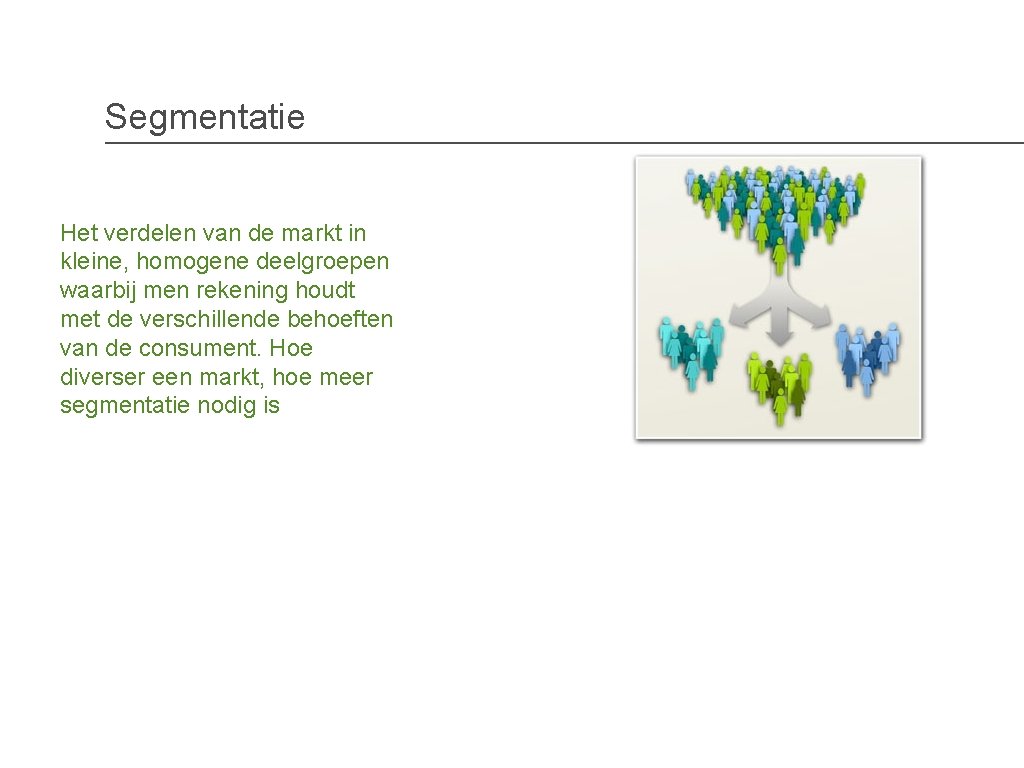 Segmentatie

Het verdelen van de markt in kleine, homogene deelgroepen waarbij men rekening houdt met de verschillende behoeften van de consument. Hoe diverser een markt, hoe meer segmentatie nodig is